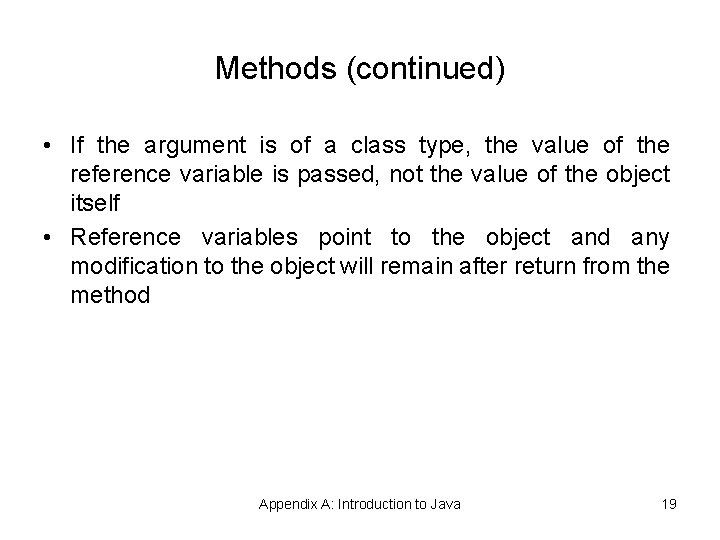 Methods (continued)

• If the argument is of a class type, the value of the reference variable is passed, not the value of the object itself

• Reference variables point to the object and any modification to the object will remain after return from the method

Appendix A: Introduction to Java

19